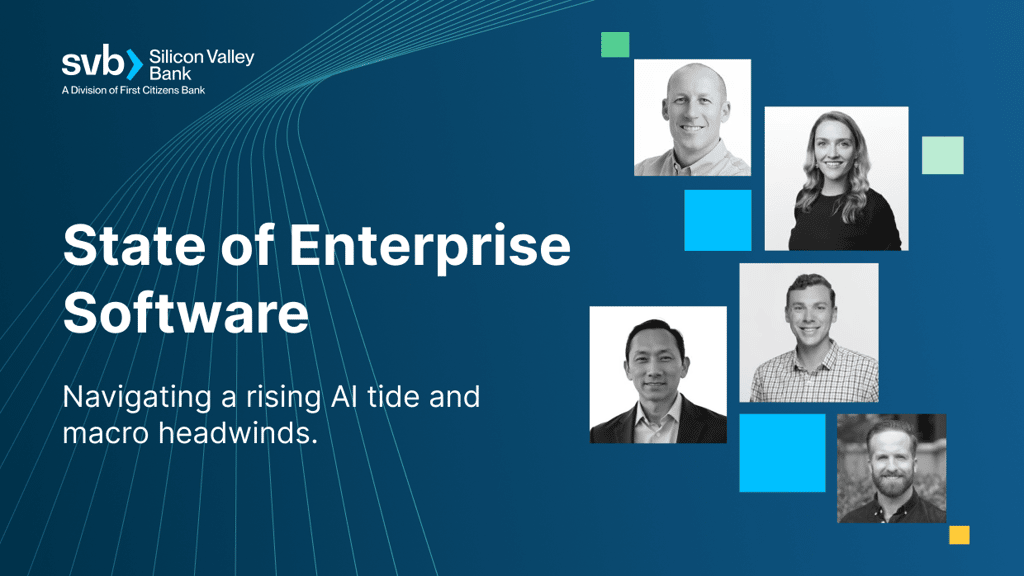 svb Silicon Valley Bank
A Division of First Citizens Bank

State of Enterprise Software

Navigating a rising AI tide and macro headwinds.